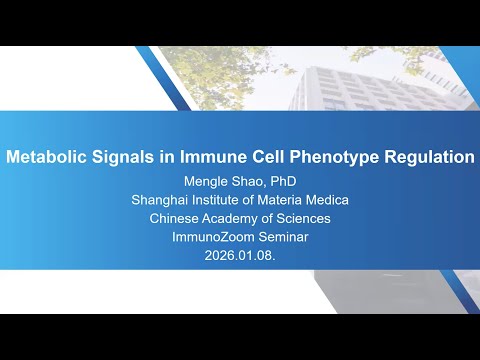 Metabolic Signals in Immune Cell Phenotype Regulation

Mengle Shao, PhD
Shanghai Institute of Materia Medica
Chinese Academy of Sciences
ImmunoZoom Seminar
2026.01.08.